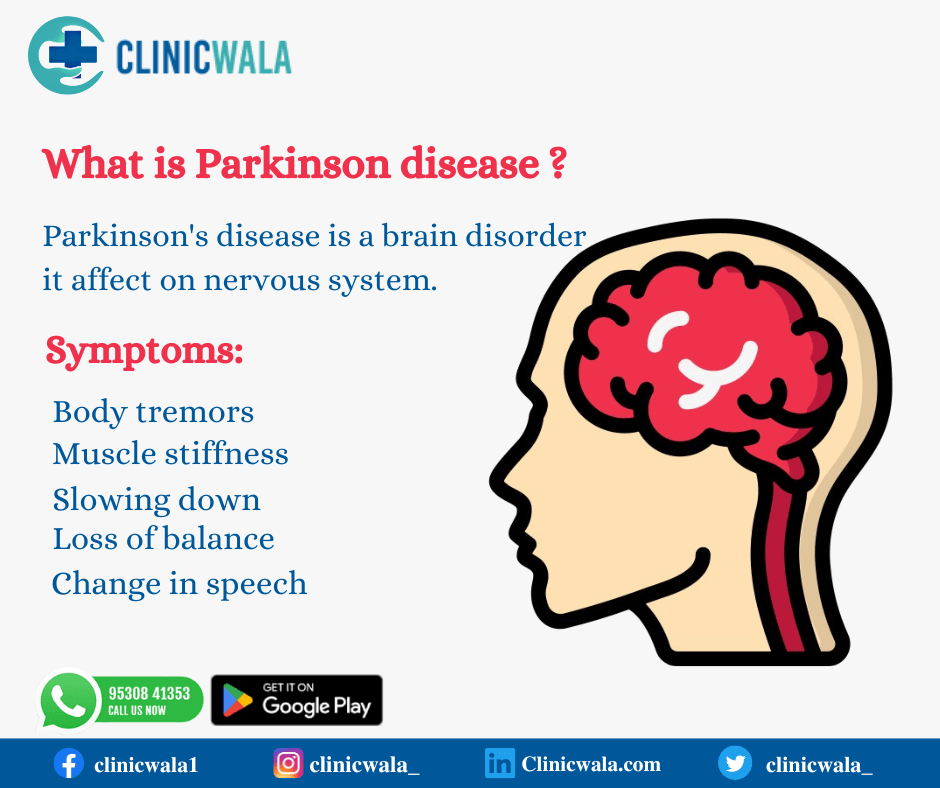 CLINICWALA

What is Parkinson disease ?

Parkinson's disease is a brain disorder it affect on nervous system.

Symptoms:

Body tremors
Muscle stiffness
Slowing down
Loss of balance
Change in speech

95308 41353
CALL US NOW

GET IT ON
Google Play

clinicwala1
clinicwala_
Clinicwala.com
clinicwala_